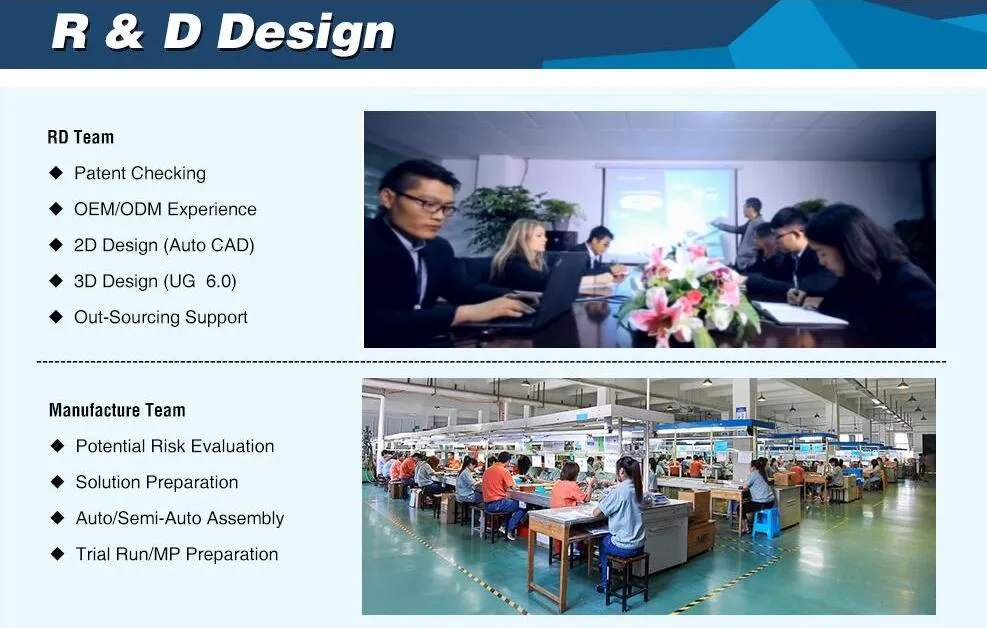 R & D Design

RD Team

◆ Patent Checking
◆ OEM/ODM Experience
◆ 2D Design (Auto CAD)
◆ 3D Design (UG 6.0)
◆ Out-Sourcing Support

Manufacture Team

◆ Potential Risk Evaluation
◆ Solution Preparation
◆ Auto/Semi-Auto Assembly
◆ Trial Run/MP Preparation